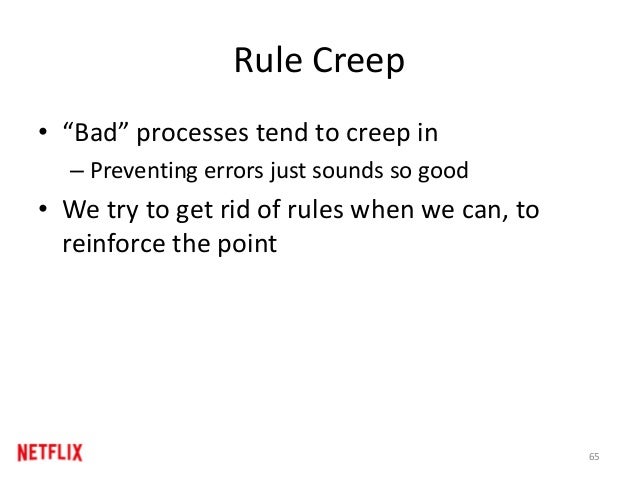 Rule Creep

• “Bad” processes tend to creep in

– Preventing errors just sounds so good

• We try to get rid of rules when we can, to reinforce the point

NETFLIX

65